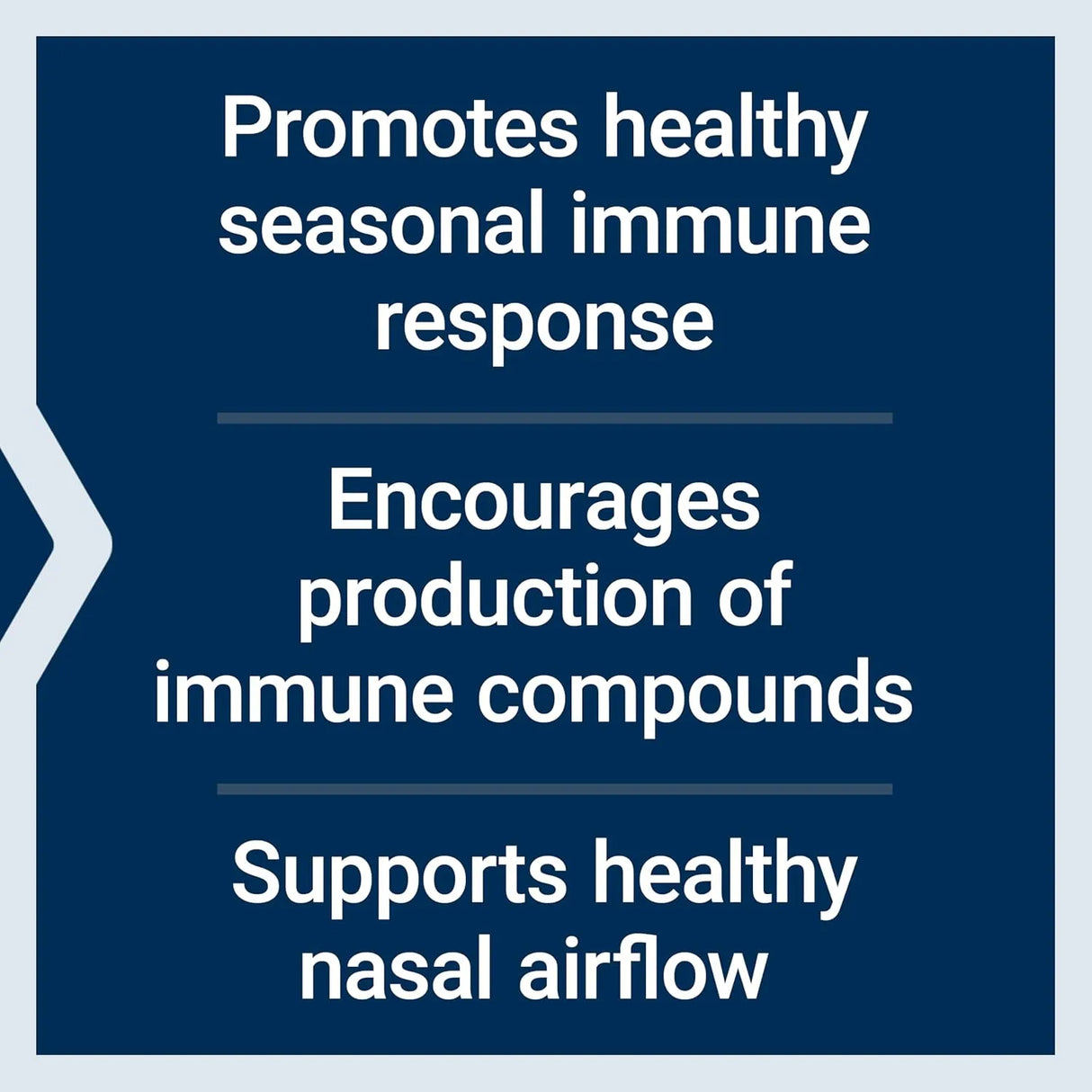 Promotes healthy seasonal immune response

Encourages production of immune compounds

Supports healthy nasal airflow